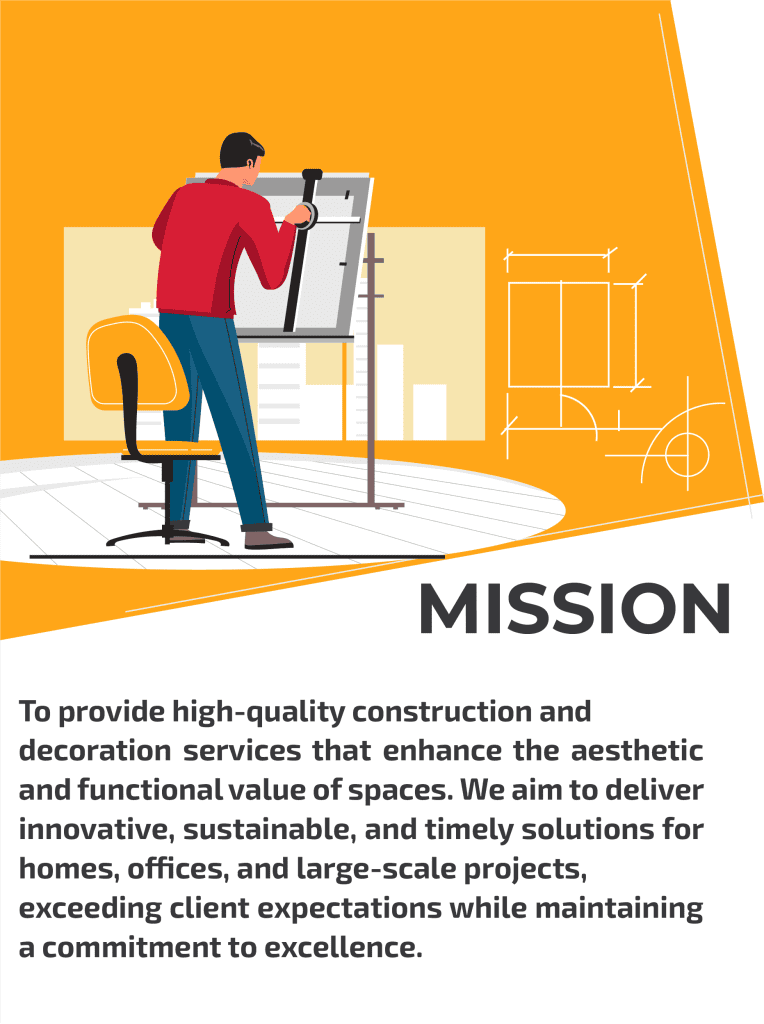 MISSION

To provide high-quality construction and decoration services that enhance the aesthetic and functional value of spaces. We aim to deliver innovative, sustainable, and timely solutions for homes, offices, and large-scale projects, exceeding client expectations while maintaining a commitment to excellence.